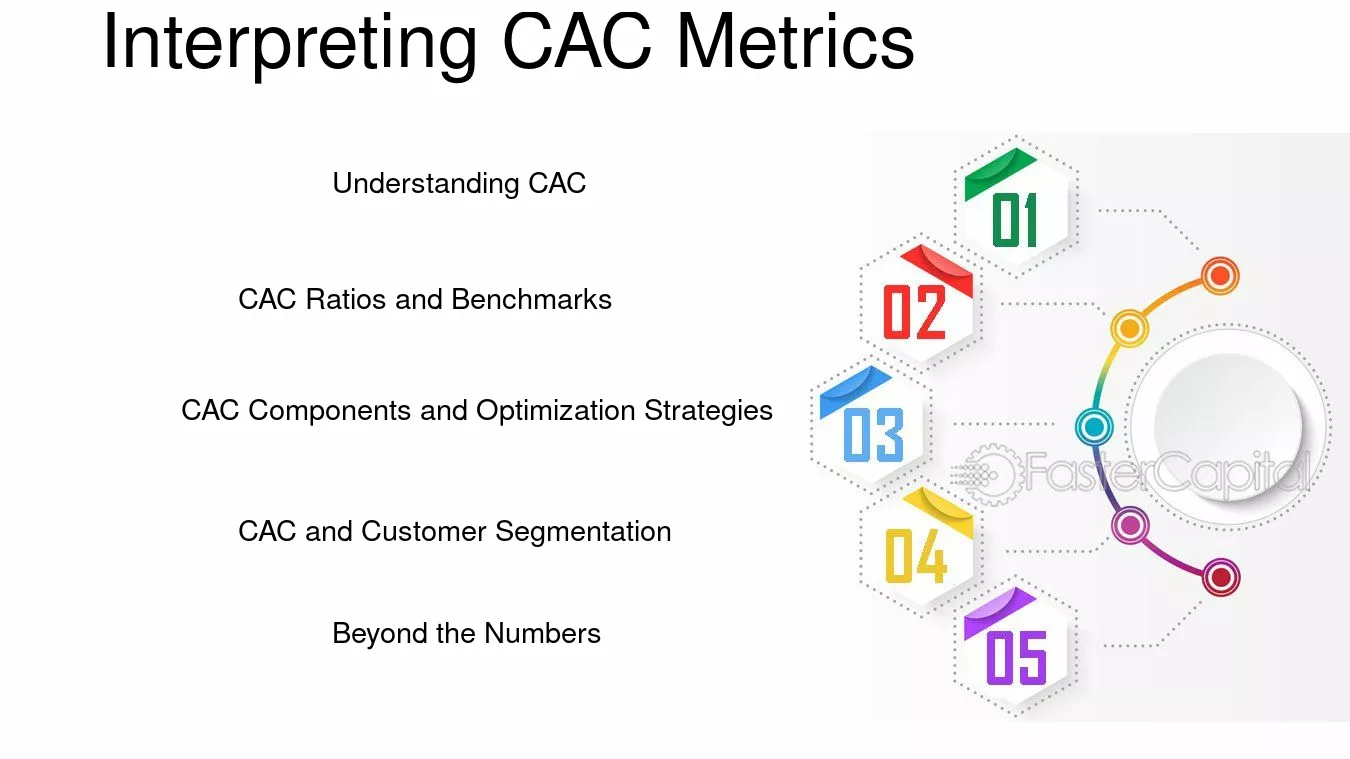 Interpreting CAC Metrics

Understanding CAC

CAC Ratios and Benchmarks

CAC Components and Optimization Strategies

CAC and Customer Segmentation

Beyond the Numbers

01

02

03

04

05

FasterCapital